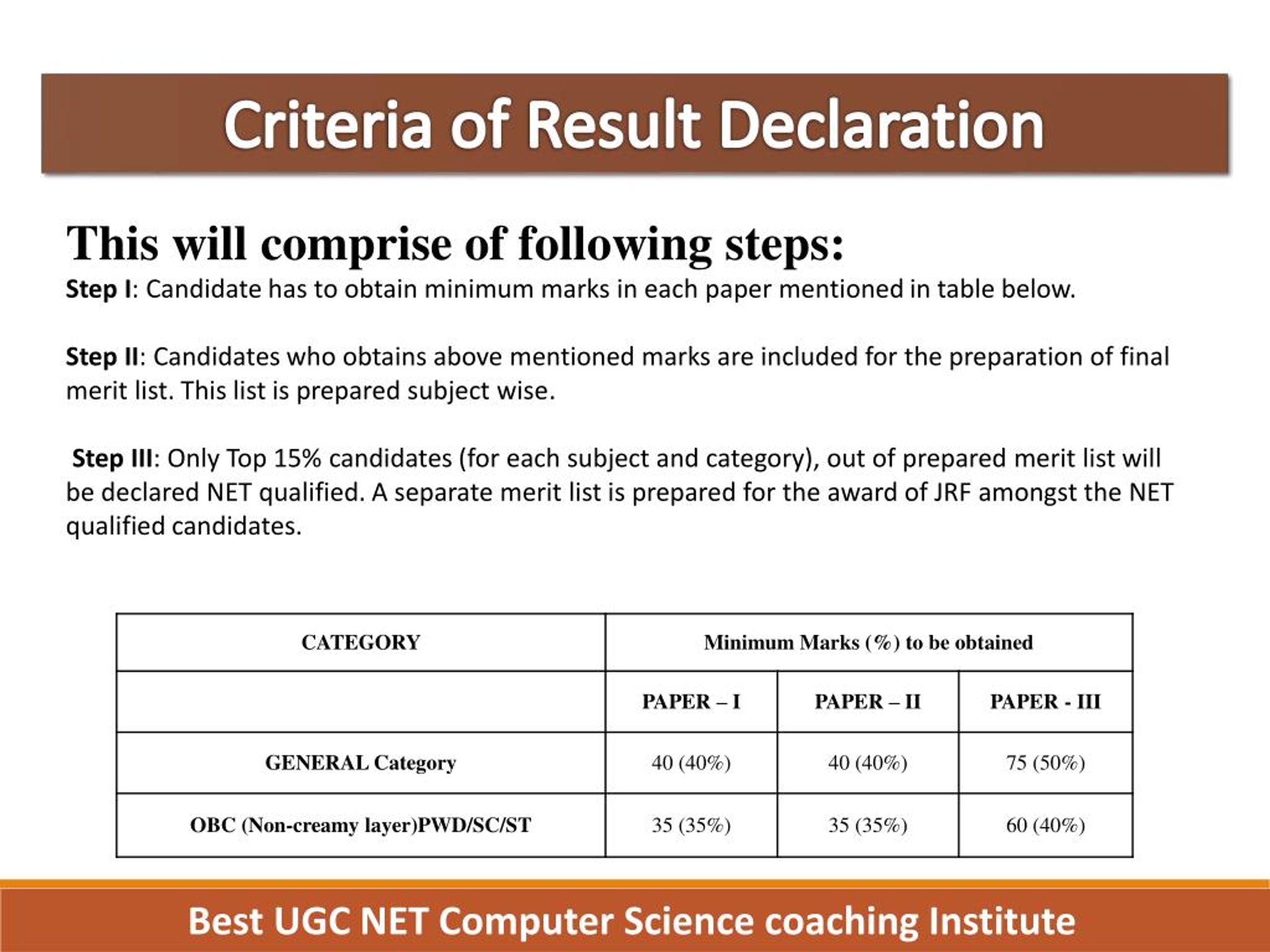 Criteria of Result Declaration

This will comprise of following steps:

Step I: Candidate has to obtain minimum marks in each paper mentioned in table below.

Step II: Candidates who obtains above mentioned marks are included for the preparation of final merit list. This list is prepared subject wise.

Step III: Only Top 15% candidates (for each subject and category), out of prepared merit list will be declared NET qualified. A separate merit list is prepared for the award of JRF amongst the NET qualified candidates.

| CATEGORY | Minimum Marks (%) to be obtained | | |
|---|---|---|---|
| | PAPER – I | PAPER – II | PAPER - III |
| GENERAL Category | 40 (40%) | 40 (40%) | 75 (50%) |
| OBC (Non-creamy layer)PWD/SC/ST | 35 (35%) | 35 (35%) | 60 (40%) |

Best UGC NET Computer Science coaching Institute